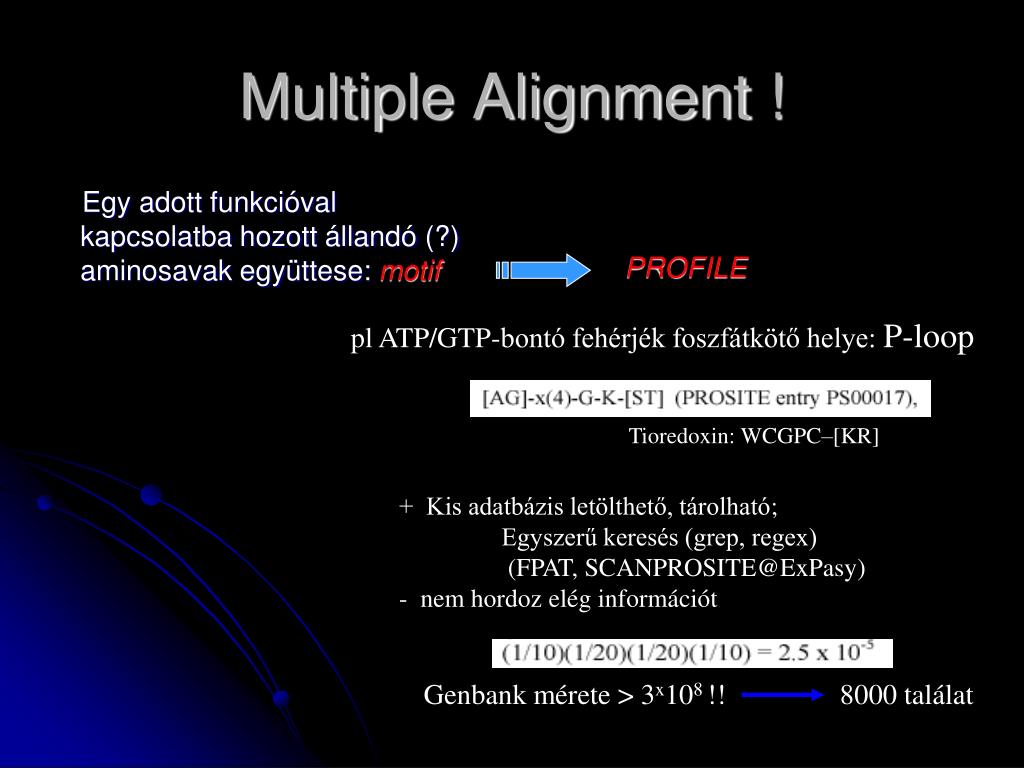 Multiple Alignment !

Egy adott funkcióval kapcsolatba hozott állandó (?) aminosavak együttese: motif

PROFILE

pl ATP/GTP-bontó fehérjék foszfátkötő helye: P-loop

[AG]-x(4)-G-K-[ST] (PROSITE entry PS00017),

Tioredoxin: WCGPC–[KR]

+ Kis adatbázis letölthető, tárolható;
Egyszerű keresés (grep, regex)
(FPAT, SCANPROSITE@ExPasy)
- nem hordoz elég információt

$(1/10)(1/20)(1/20)(1/10) = 2.5 \times 10^{-5}$

Genbank mérete > $3^{x}10^{8}$ !! 8000 találat